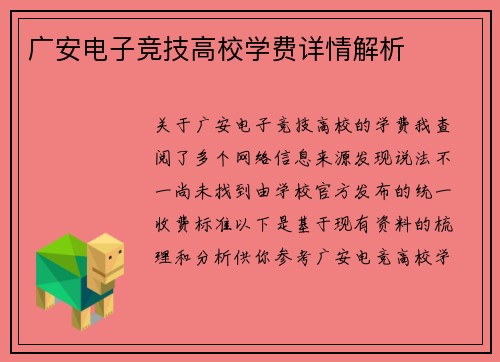 广安电子竞技高校学费详情解析

关于广安电子竞技高校的学费我查阅了多个网络信息来源发现说法不一尚未找到由学校官方发布的统一收费标准以下是基于现有资料的梳理和分析供你参考广安电竞高校学